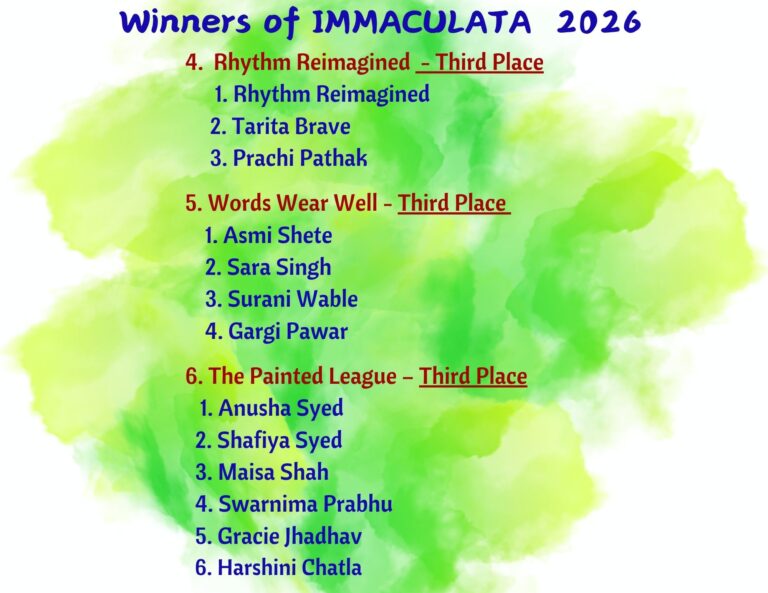 Winners of IMMACULATA 2026

4. Rhythm Reimagined - Third Place
1. Rhythm Reimagined
2. Tarita Brave
3. Prachi Pathak

5. Words Wear Well - Third Place
1. Asmi Shete
2. Sara Singh
3. Surani Wable
4. Gargi Pawar

6. The Painted League – Third Place
1. Anusha Syed
2. Shafiya Syed
3. Maisa Shah
4. Swarnima Prabhu
5. Gracie Jhadhav
6. Harshini Chatla